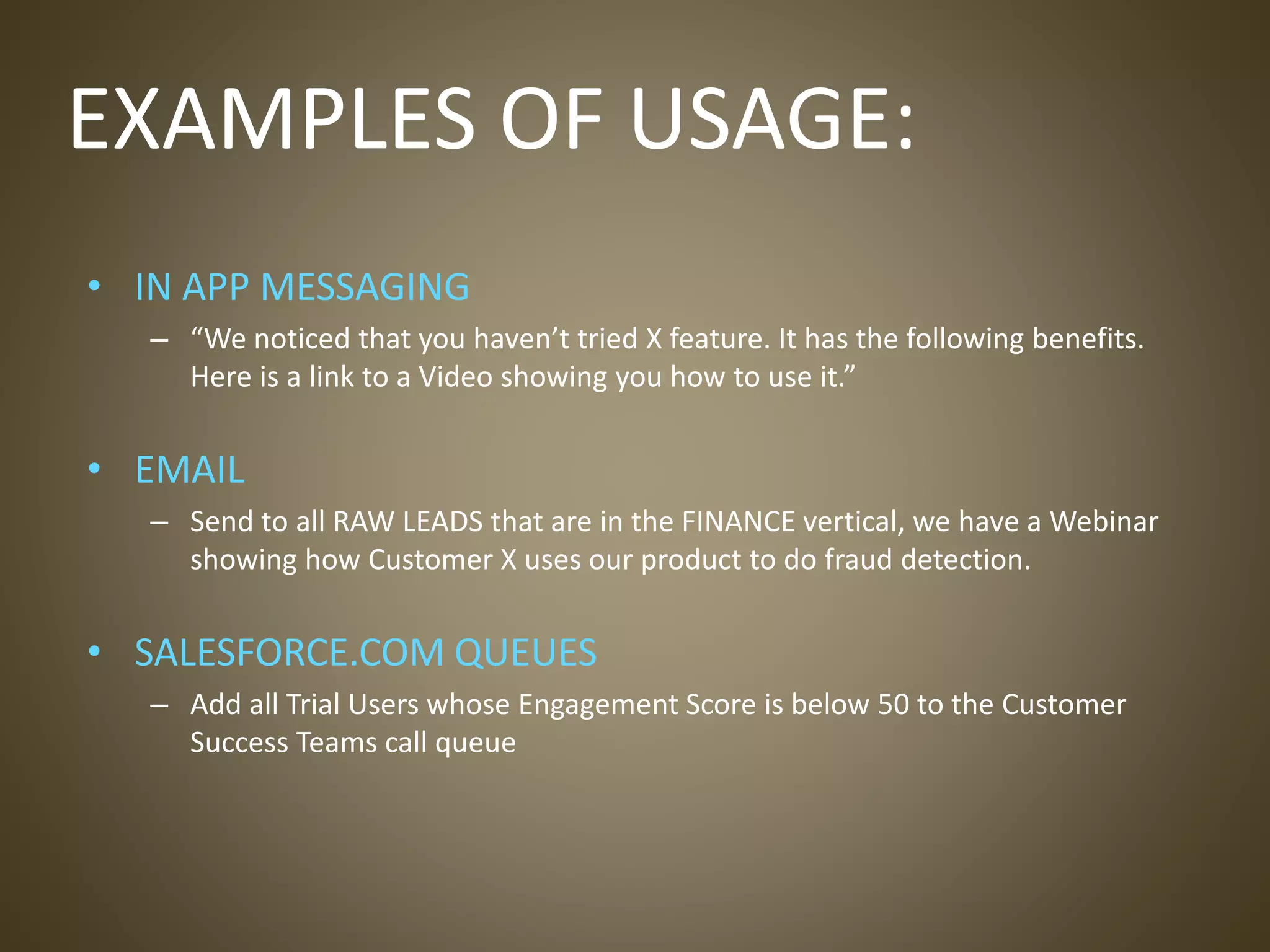 EXAMPLES OF USAGE:

• IN APP MESSAGING
– “We noticed that you haven’t tried X feature. It has the following benefits. Here is a link to a Video showing you how to use it.”

• EMAIL
– Send to all RAW LEADS that are in the FINANCE vertical, we have a Webinar showing how Customer X uses our product to do fraud detection.

• SALESFORCE.COM QUEUES
– Add all Trial Users whose Engagement Score is below 50 to the Customer Success Teams call queue